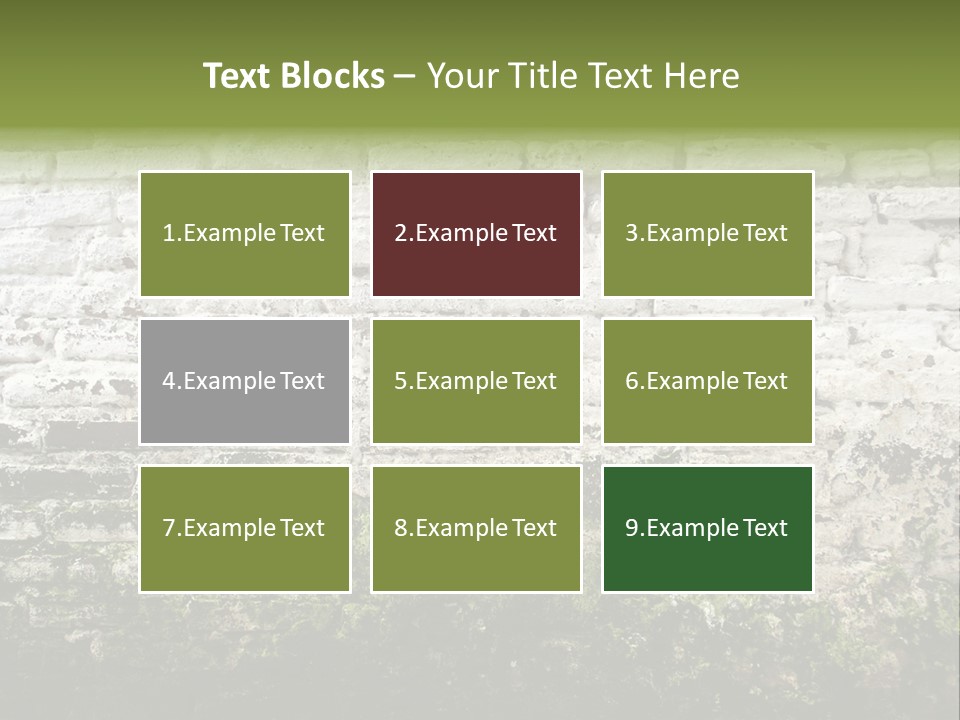 Text Blocks – Your Title Text Here

1.Example Text

2.Example Text

3.Example Text

4.Example Text

5.Example Text

6.Example Text

7.Example Text

8.Example Text

9.Example Text